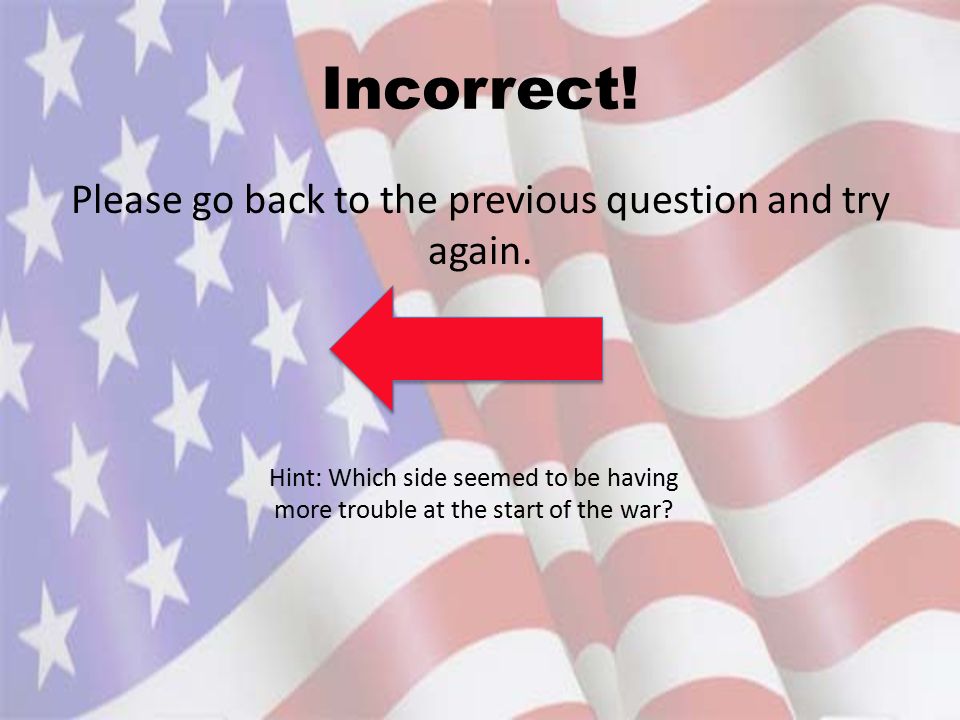 Incorrect!

Please go back to the previous question and try again.

Hint: Which side seemed to be having more trouble at the start of the war?